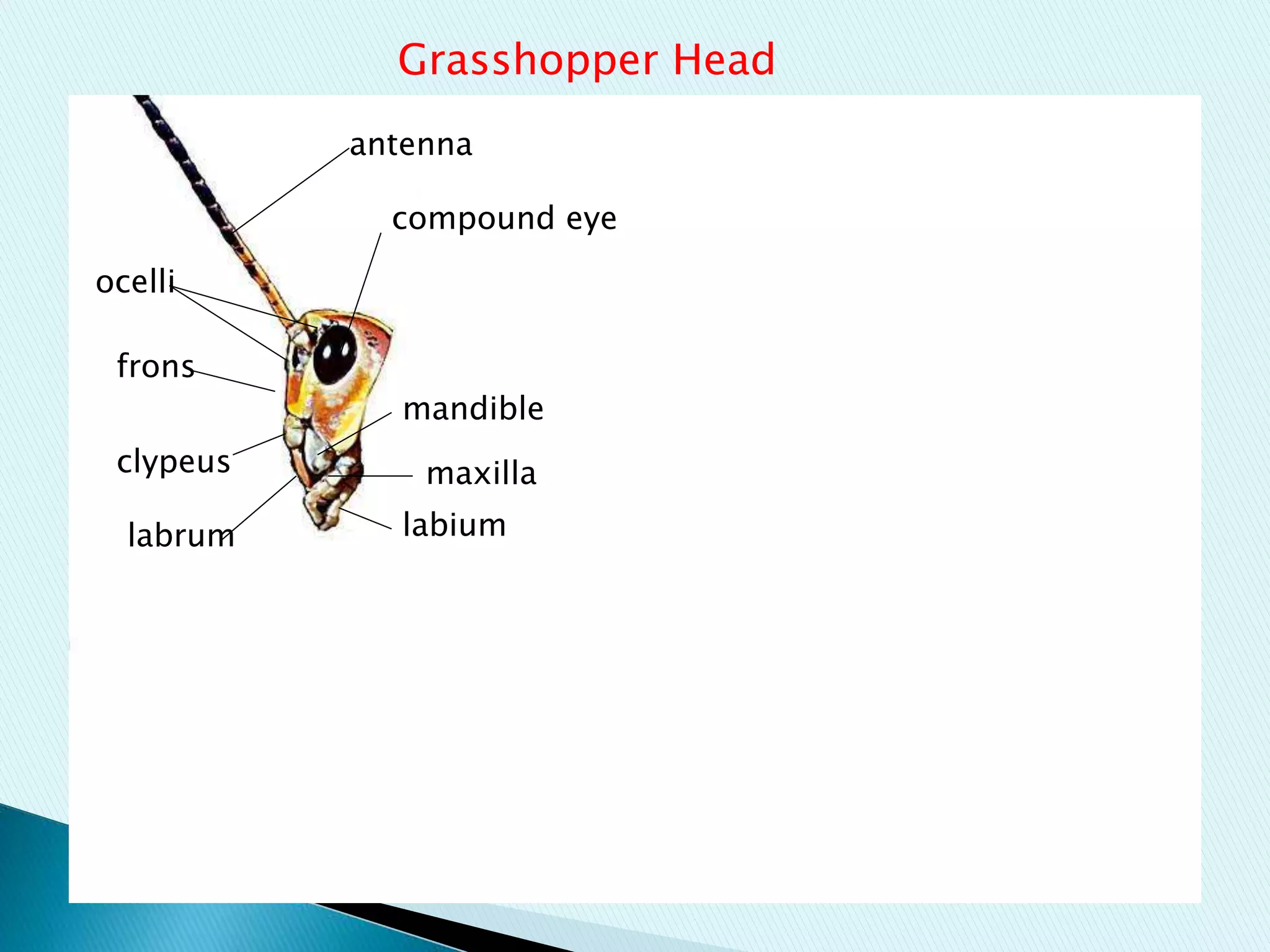 Grasshopper Head

antenna

compound eye

ocelli

frons

mandible

clypeus

maxilla

labrum

labium